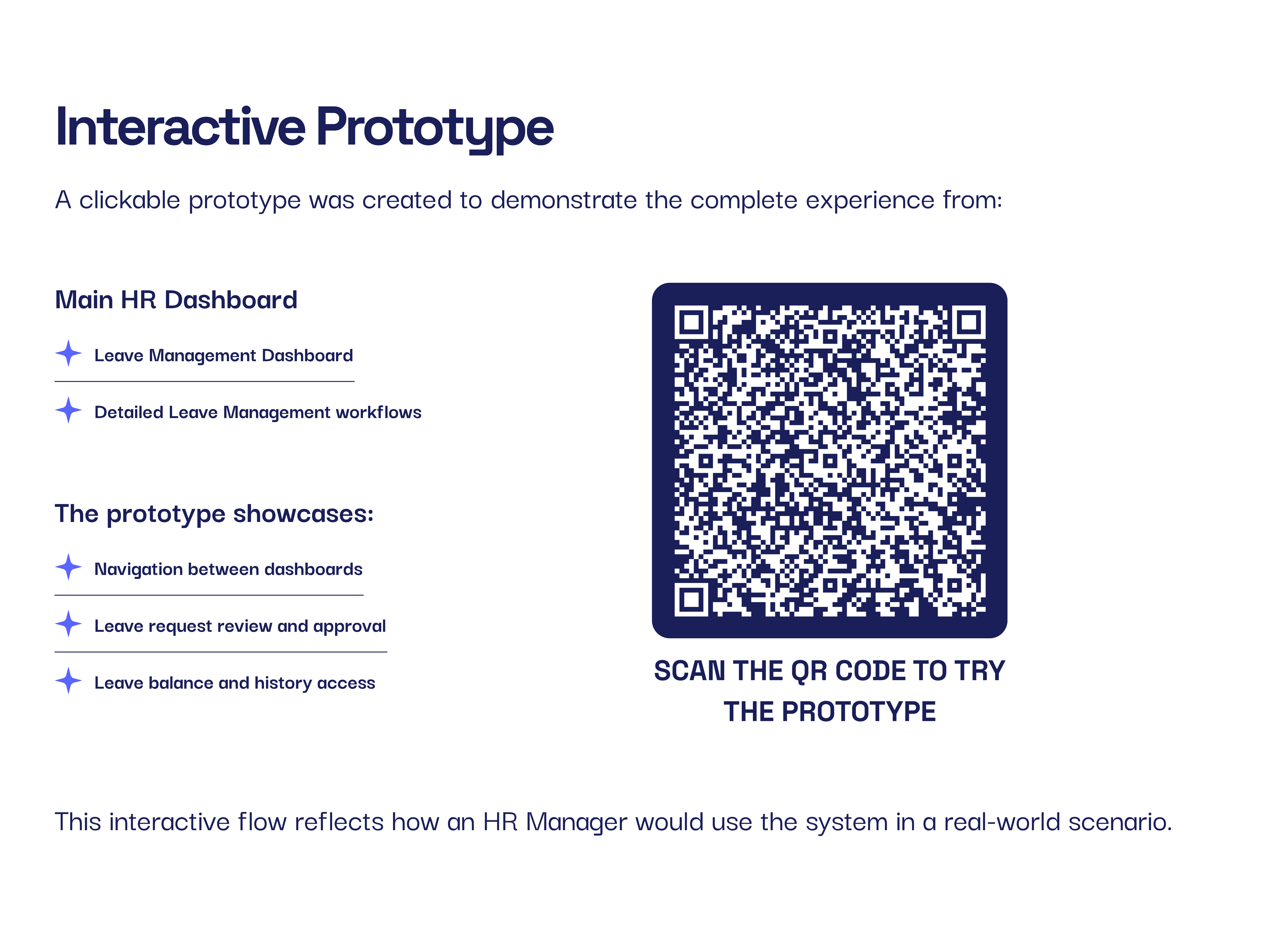 Interactive Prototype

A clickable prototype was created to demonstrate the complete experience from:

Main HR Dashboard

Leave Management Dashboard

Detailed Leave Management workflows

The prototype showcases:

Navigation between dashboards

Leave request review and approval

Leave balance and history access

SCAN THE QR CODE TO TRY THE PROTOTYPE

This interactive flow reflects how an HR Manager would use the system in a real-world scenario.